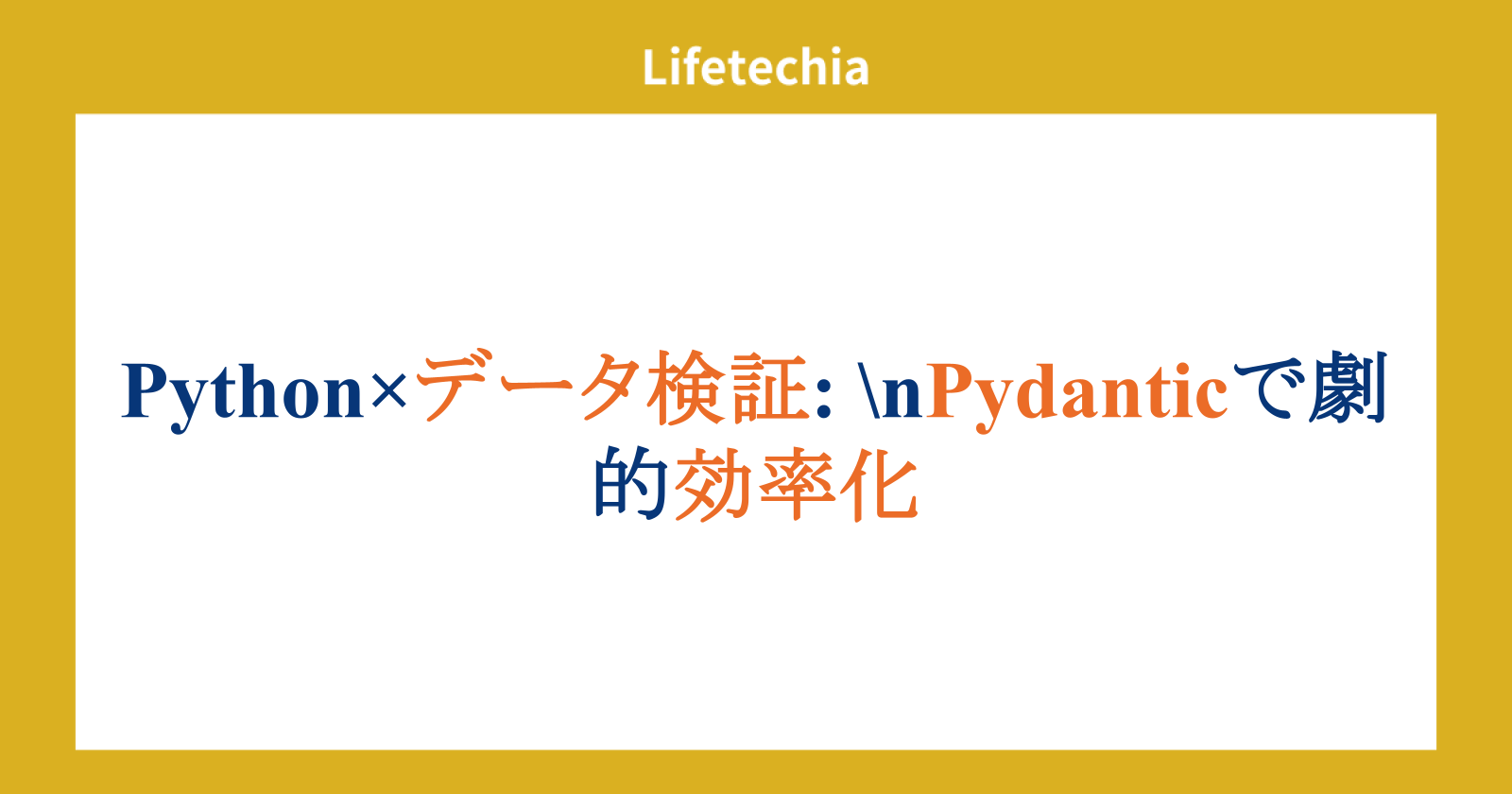 Lifetechia

Python×データ検証: \nPydanticで劇的効率化